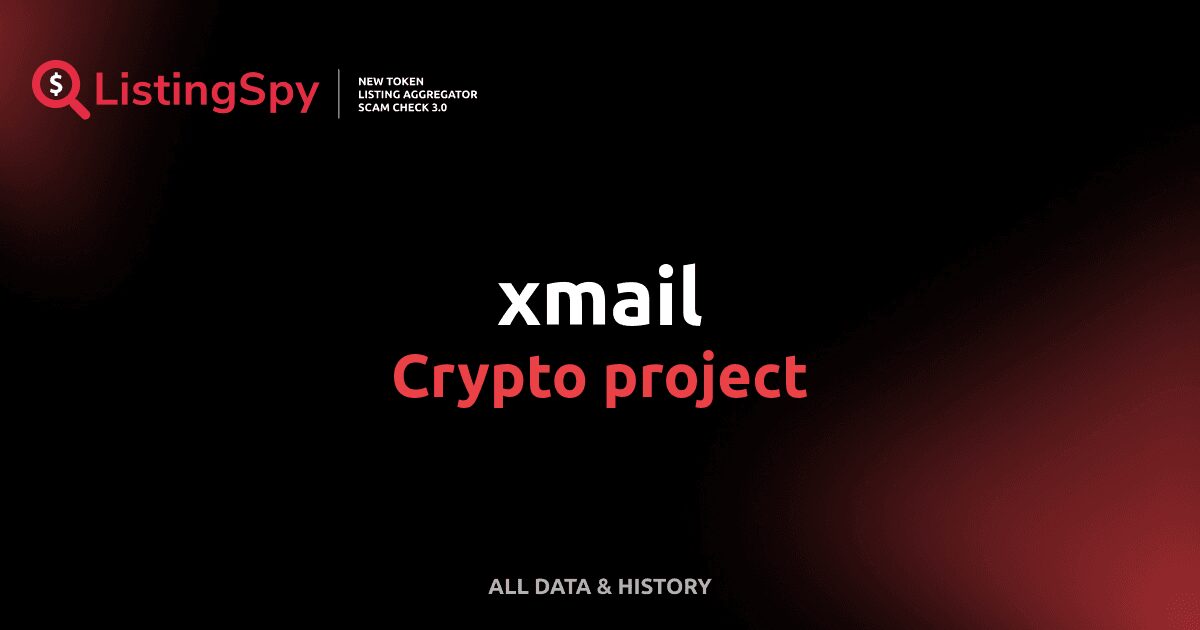 $ ListingSpy

NEW TOKEN
LISTING AGGREGATOR
SCAM CHECK 3.0

xmail
Crypto project

ALL DATA & HISTORY